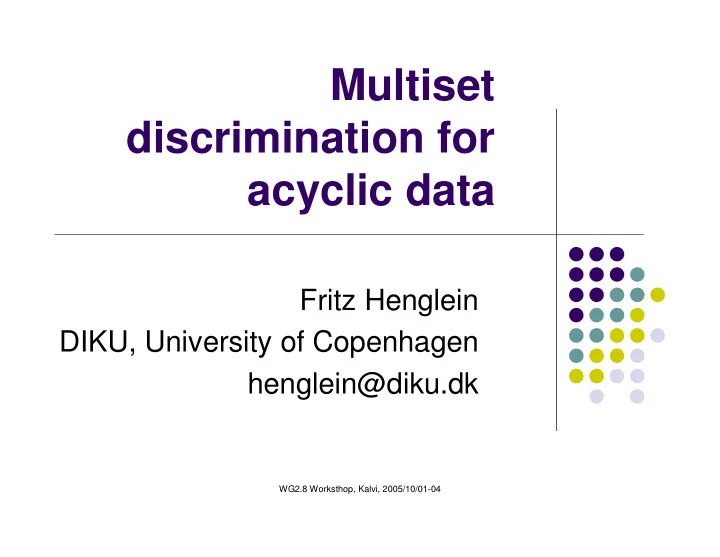 Multiset discrimination for acyclic data

Fritz Henglein
DIKU, University of Copenhagen
henglein@diku.dk

WG2.8 Worksthop, Kalvi, 2005/10/01-04